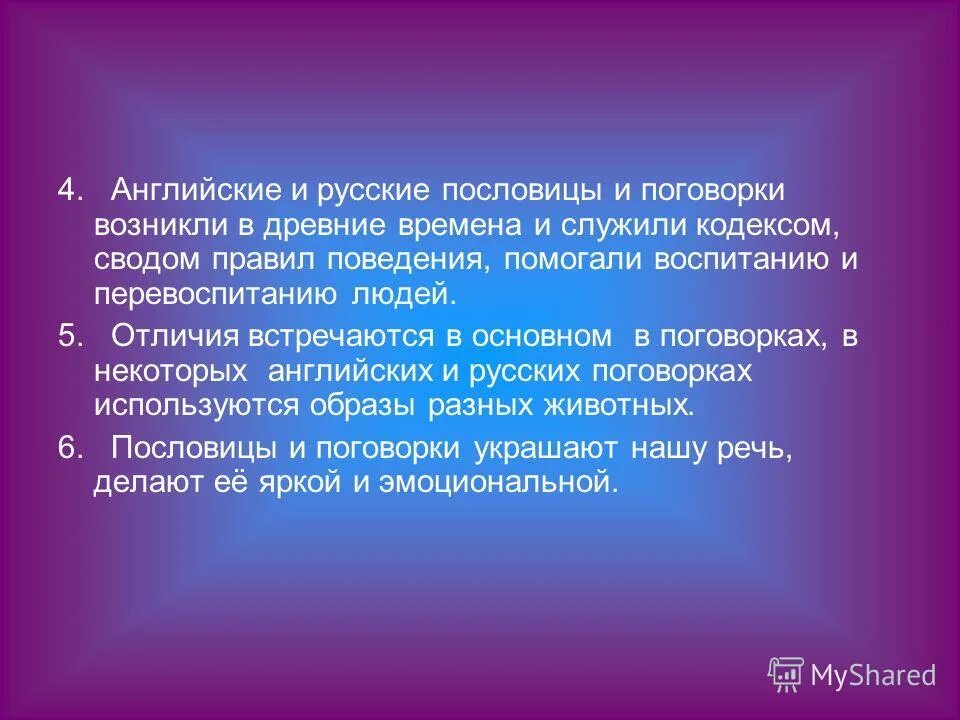 4. Английские и русские пословицы и поговорки возникли в древние времена и служили кодексом, сводом правил поведения, помогали воспитанию и перевоспитанию людей.

5. Отличия встречаются в основном в поговорках, в некоторых английских и русских поговорках используются образы разных животных.

6. Пословицы и поговорки украшают нашу речь, делают её яркой и эмоциональной.

MyShared